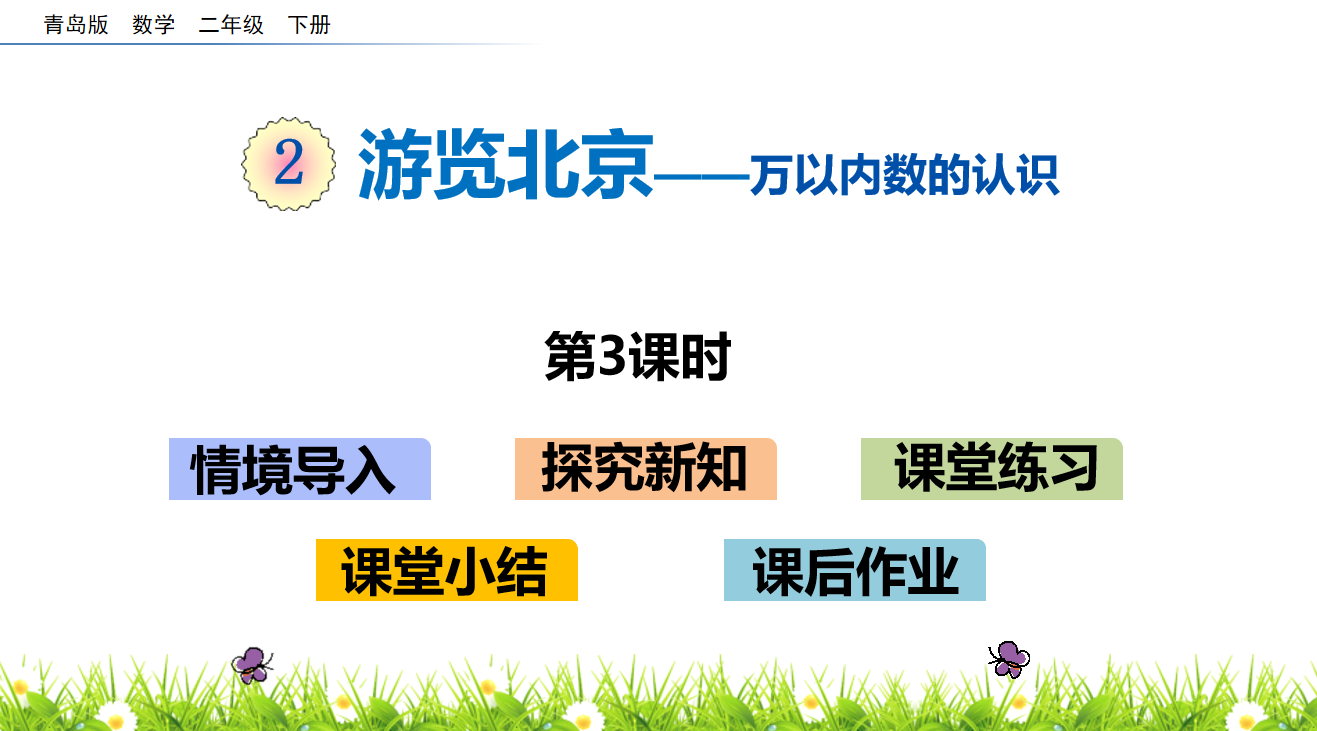 青岛版　数学　二年级　下册

2 游览北京——万以内数的认识

第3课时

情境导入

探究新知

课堂练习

课堂小结

课后作业